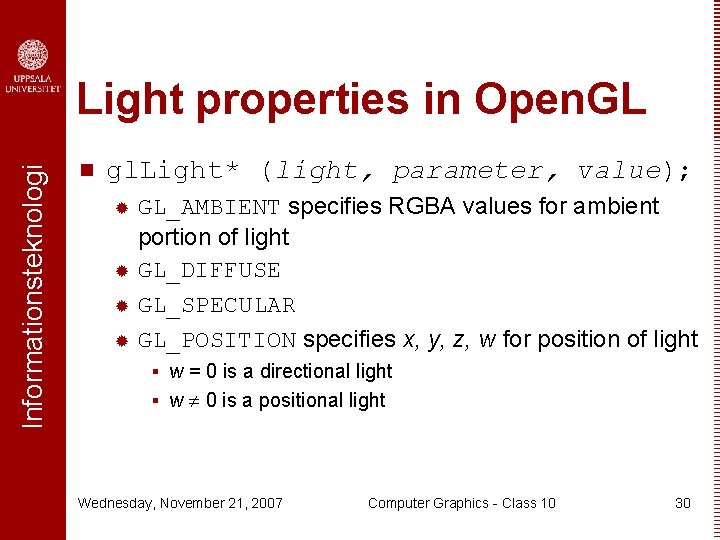 UPPSALA UNIVERSITET

Informationsteknologi

Light properties in OpenGL

glLight* (light, parameter, value);

GL_AMBIENT specifies RGBA values for ambient portion of light

GL_DIFFUSE

GL_SPECULAR

GL_POSITION specifies x, y, z, w for position of light

w = 0 is a directional light

w $\neq$ 0 is a positional light

Wednesday, November 21, 2007

Computer Graphics - Class 10

30